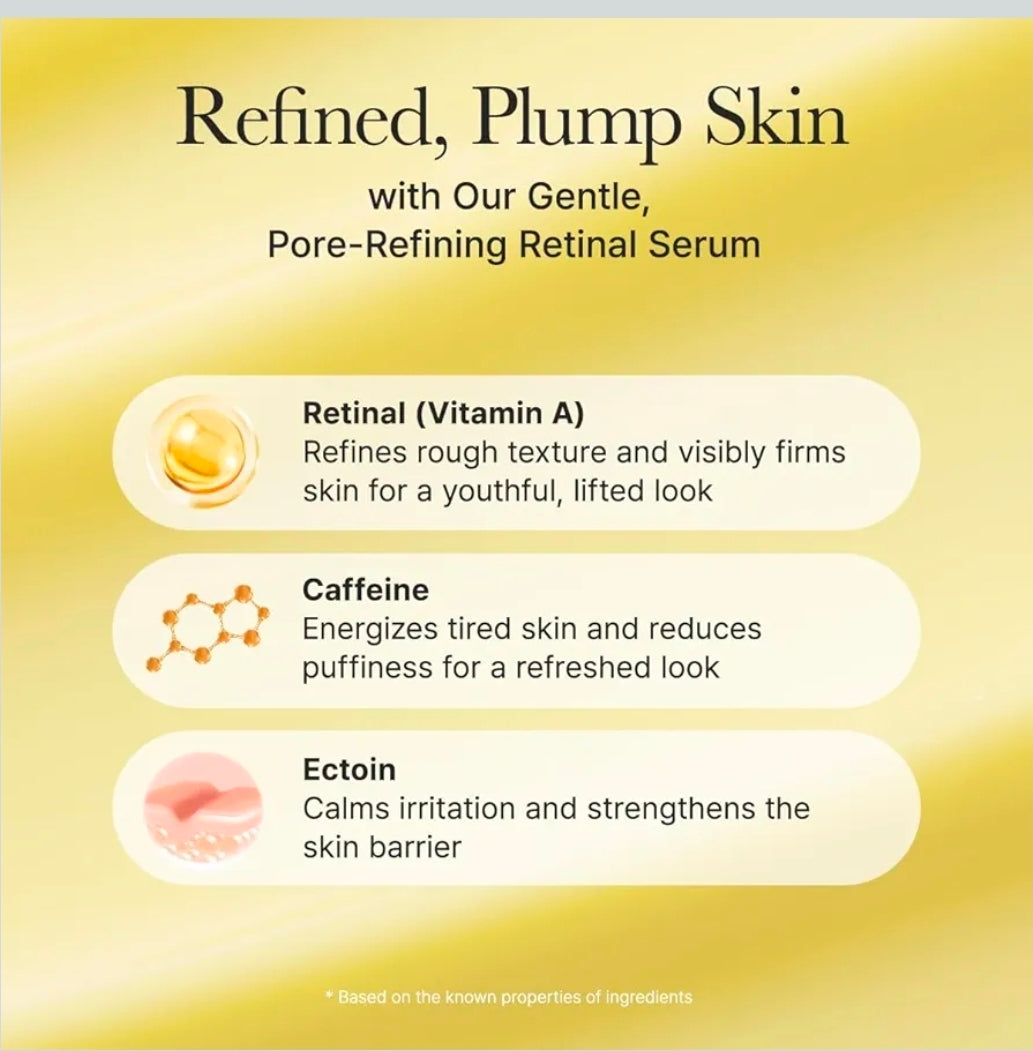 Refined, Plump Skin

with Our Gentle, Pore-Refining Retinal Serum

Retinal (Vitamin A)
Refines rough texture and visibly firms skin for a youthful, lifted look

Caffeine
Energizes tired skin and reduces puffiness for a refreshed look

Ectoin
Calms irritation and strengthens the skin barrier

* Based on the known properties of ingredients